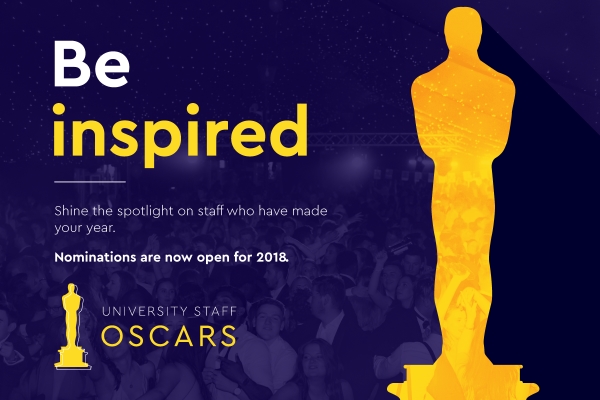 Be
inspired

Shine the spotlight on staff who have made your year.

Nominations are now open for 2018.

UNIVERSITY STAFF
OSCARS